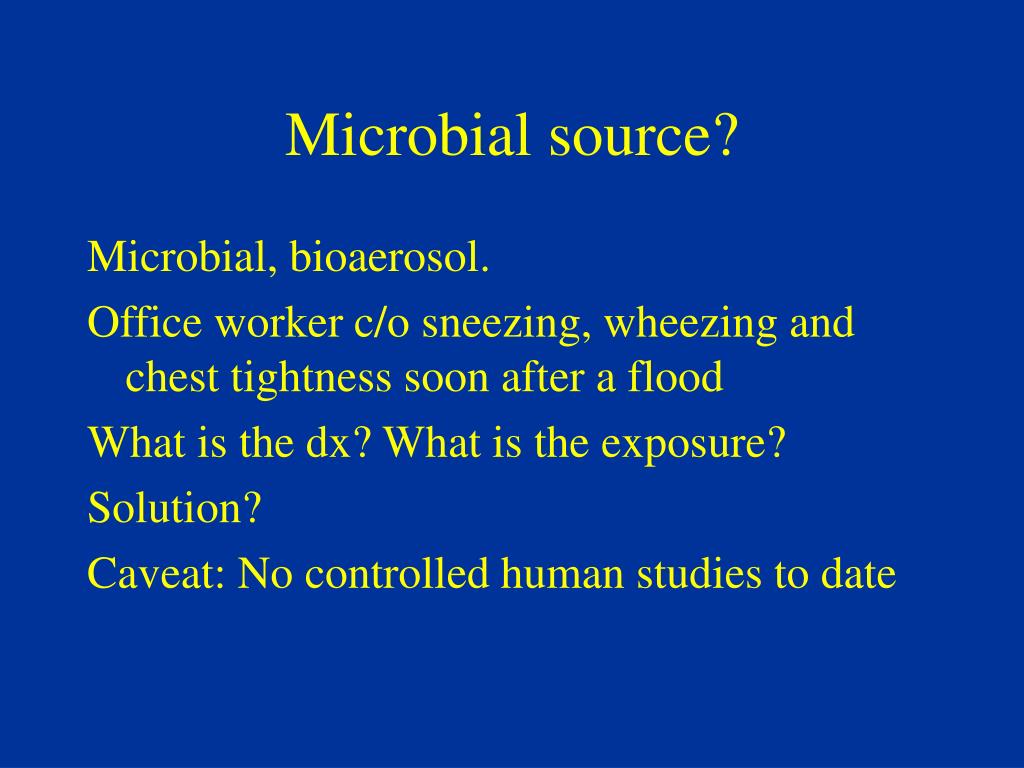 Microbial source?

Microbial, bioaerosol.

Office worker c/o sneezing, wheezing and chest tightness soon after a flood

What is the dx? What is the exposure?

Solution?

Caveat: No controlled human studies to date